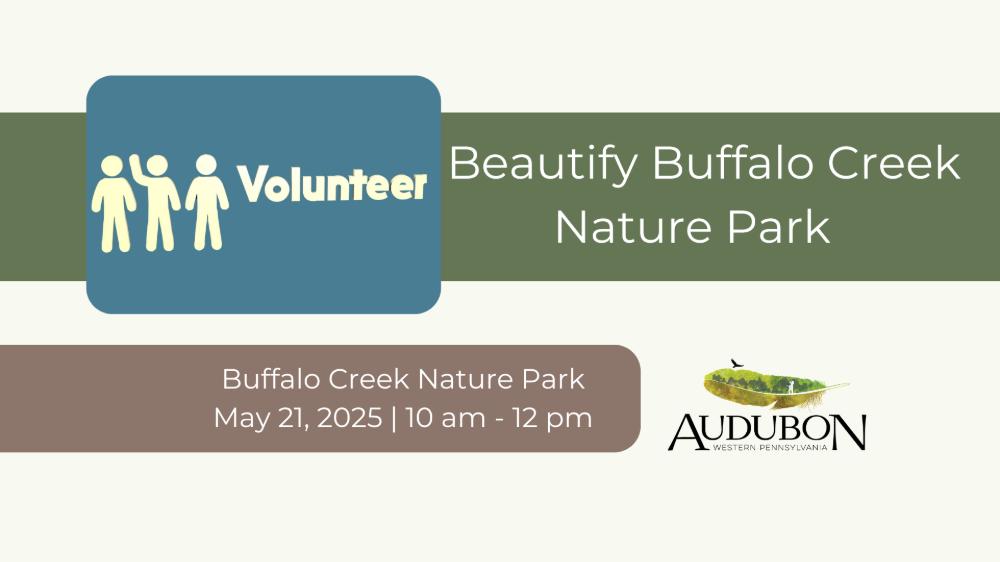 Volunteer

Beautify Buffalo Creek Nature Park

Buffalo Creek Nature Park
May 21, 2025 | 10 am - 12 pm

AUDUBON
WESTERN PENNSYLVANIA